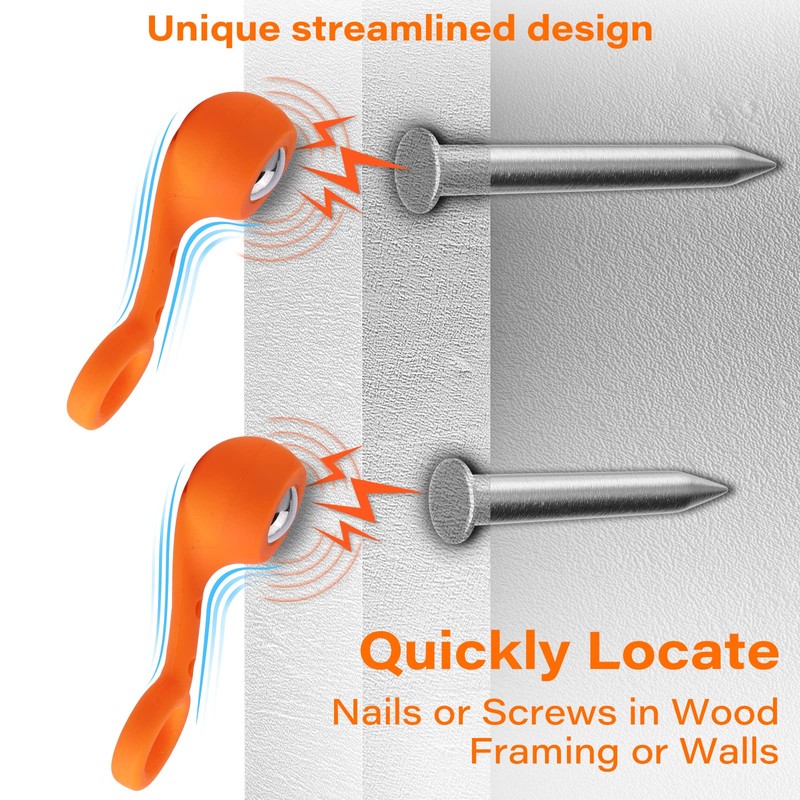 Unique streamlined design

Quickly Locate

Nails or Screws in Wood Framing or Walls